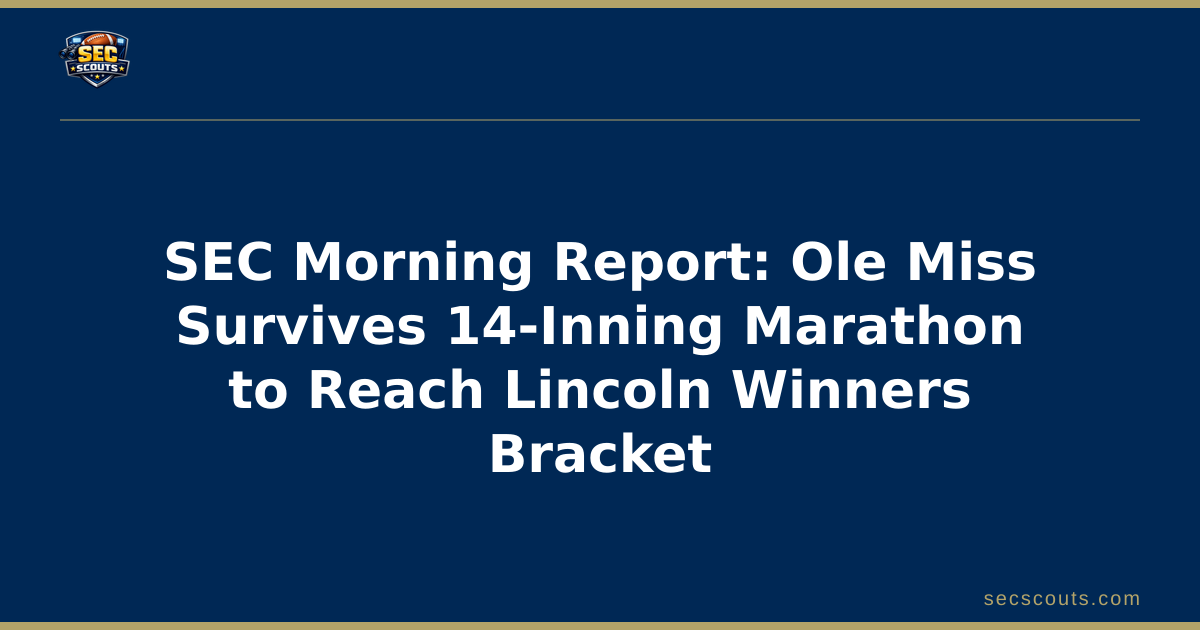 SEC SCOUTS

SEC Morning Report: Ole Miss Survives 14-Inning Marathon to Reach Lincoln Winners Bracket

secscouts.com